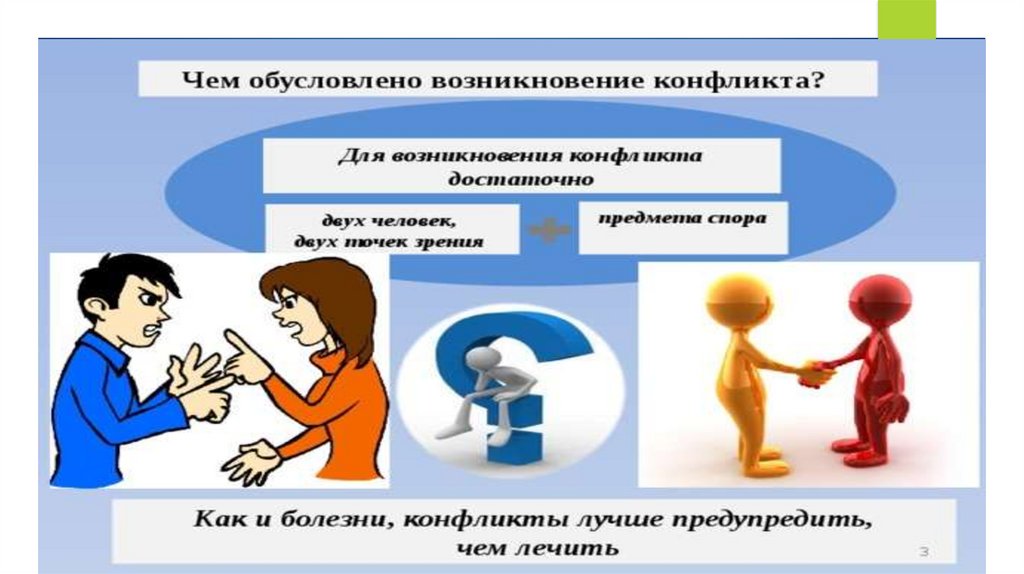 Чем обусловлено возникновение конфликта?

Для возникновения конфликта достаточно

двух человек, двух точек зрения

+

предмета спора

Как и болезни, конфликты лучше предупредить, чем лечить

3